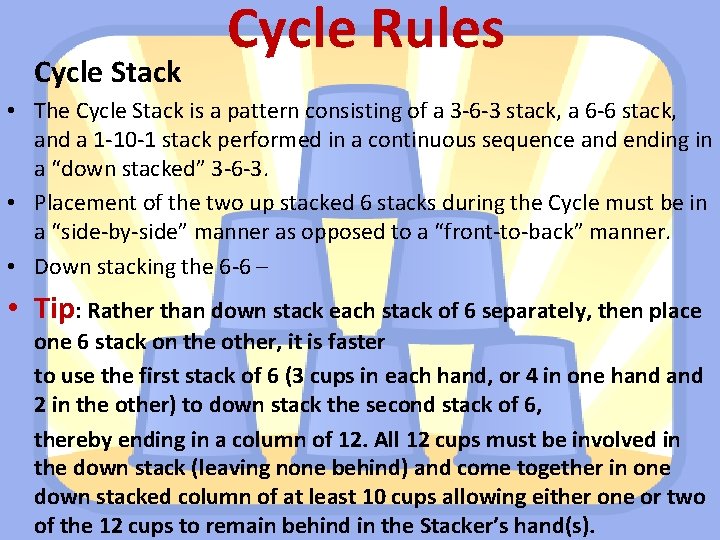 Cycle Rules

Cycle Stack

• The Cycle Stack is a pattern consisting of a 3-6-3 stack, a 6-6 stack, and a 1-10-1 stack performed in a continuous sequence and ending in a “down stacked” 3-6-3.

• Placement of the two up stacked 6 stacks during the Cycle must be in a “side-by-side” manner as opposed to a “front-to-back” manner.

• Down stacking the 6-6 –

• Tip: Rather than down stack each stack of 6 separately, then place one 6 stack on the other, it is faster

to use the first stack of 6 (3 cups in each hand, or 4 in one hand and 2 in the other) to down stack the second stack of 6,

thereby ending in a column of 12. All 12 cups must be involved in the down stack (leaving none behind) and come together in one down stacked column of at least 10 cups allowing either one or two of the 12 cups to remain behind in the Stacker’s hand(s).